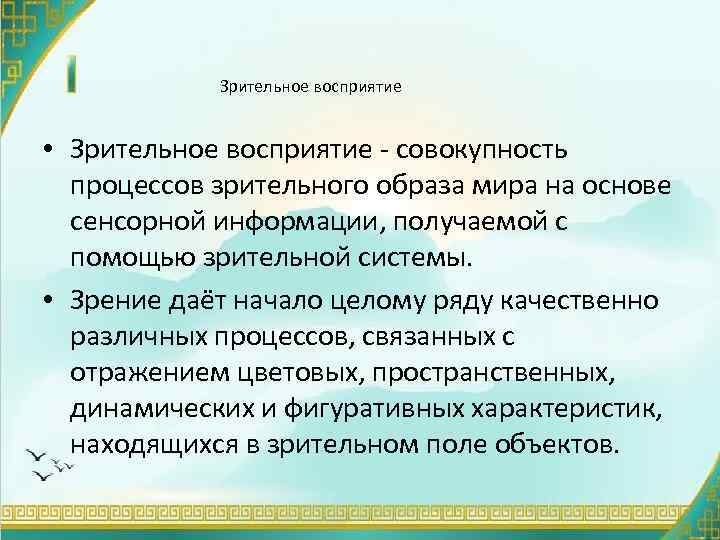 Зрительное восприятие

• Зрительное восприятие - совокупность процессов зрительного образа мира на основе сенсорной информации, получаемой с помощью зрительной системы.

• Зрение даёт начало целому ряду качественно различных процессов, связанных с отражением цветовых, пространственных, динамических и фигуративных характеристик, находящихся в зрительном поле объектов.